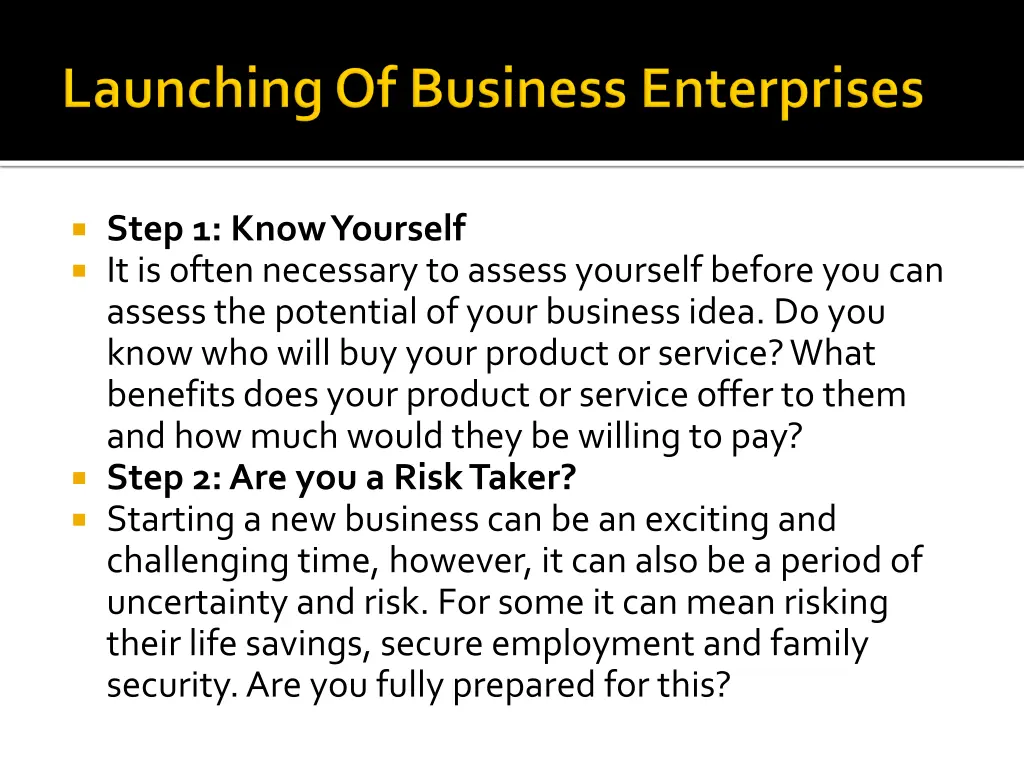 Launching Of Business Enterprises

Step 1: Know Yourself

It is often necessary to assess yourself before you can assess the potential of your business idea. Do you know who will buy your product or service? What benefits does your product or service offer to them and how much would they be willing to pay?

Step 2: Are you a Risk Taker?

Starting a new business can be an exciting and challenging time, however, it can also be a period of uncertainty and risk. For some it can mean risking their life savings, secure employment and family security. Are you fully prepared for this?